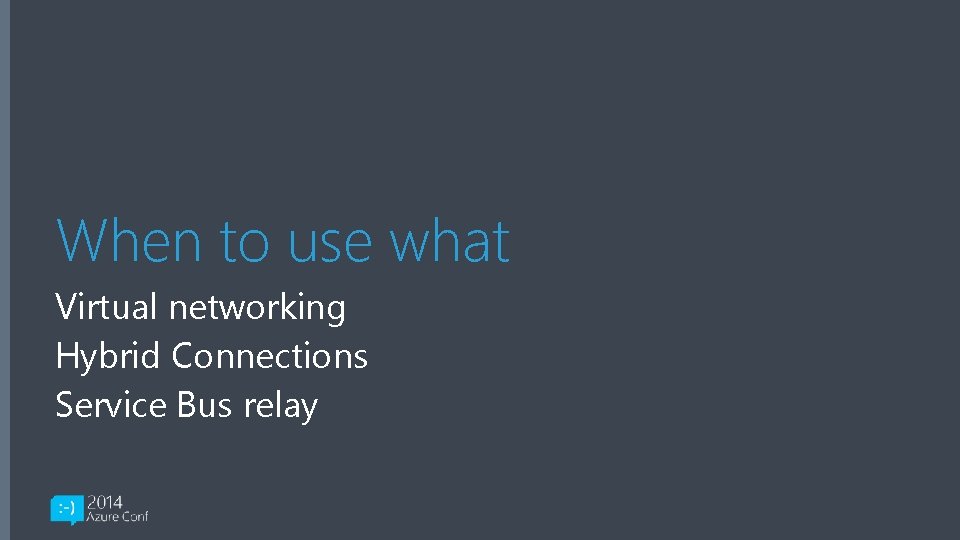 When to use what

Virtual networking
Hybrid Connections
Service Bus relay

:-) 2014
Azure Conf